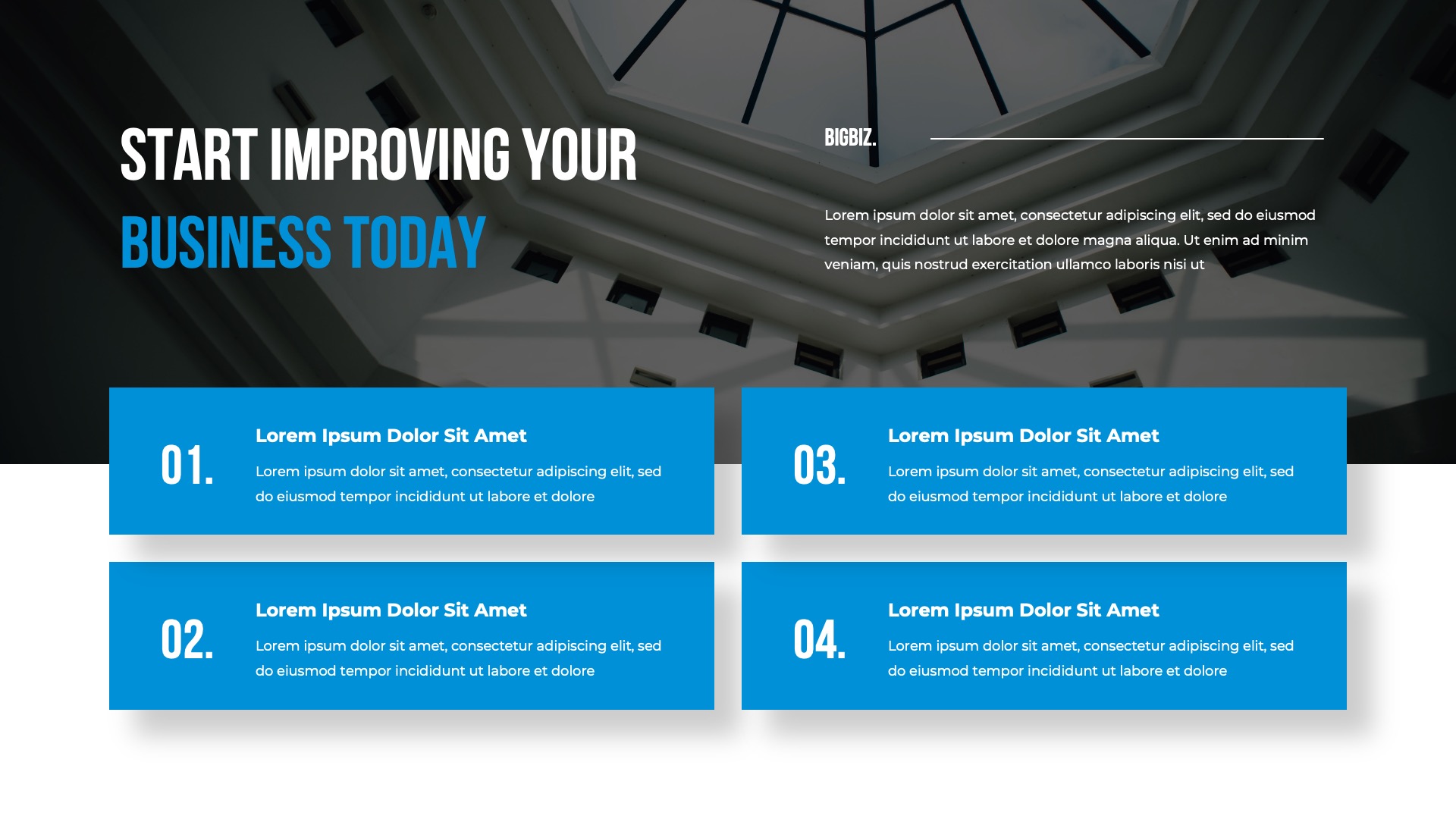 START IMPROVING YOUR
BUSINESS TODAY

BIGBIZ.

Lorem ipsum dolor sit amet, consectetur adipiscing elit, sed do eiusmod tempor incididunt ut labore et dolore magna aliqua. Ut enim ad minim veniam, quis nostrud exercitation ullamco laboris nisi ut

01.
Lorem Ipsum Dolor Sit Amet
Lorem ipsum dolor sit amet, consectetur adipiscing elit, sed do eiusmod tempor incididunt ut labore et dolore

02.
Lorem Ipsum Dolor Sit Amet
Lorem ipsum dolor sit amet, consectetur adipiscing elit, sed do eiusmod tempor incididunt ut labore et dolore

03.
Lorem Ipsum Dolor Sit Amet
Lorem ipsum dolor sit amet, consectetur adipiscing elit, sed do eiusmod tempor incididunt ut labore et dolore

04.
Lorem Ipsum Dolor Sit Amet
Lorem ipsum dolor sit amet, consectetur adipiscing elit, sed do eiusmod tempor incididunt ut labore et dolore